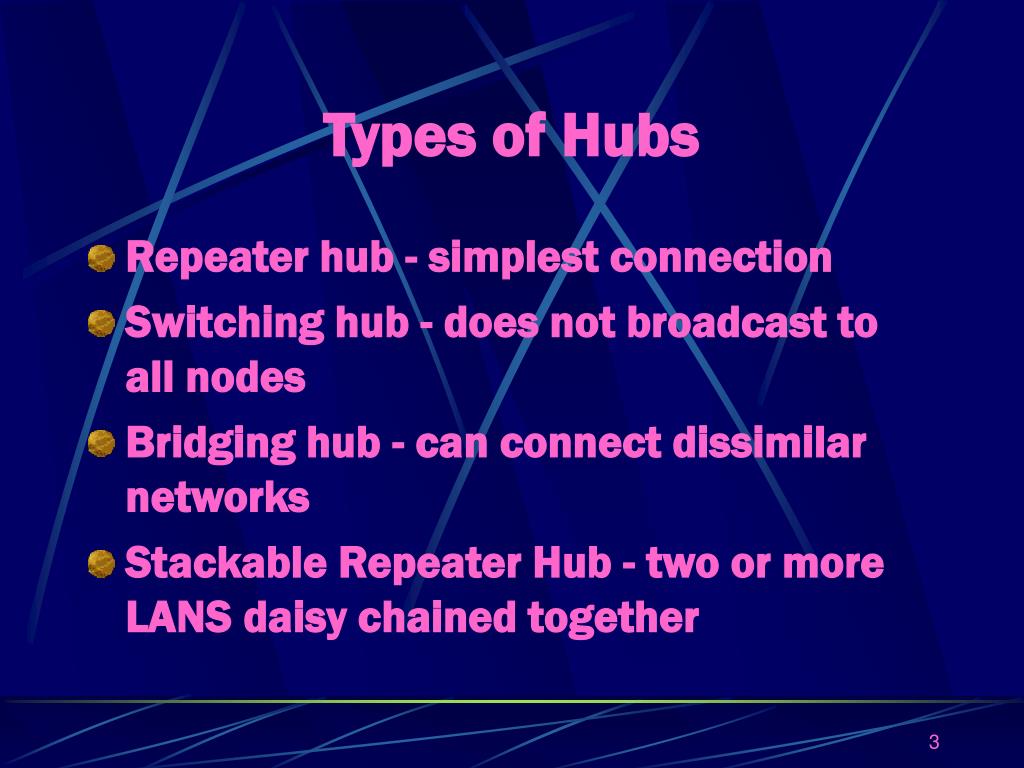 Types of Hubs

Repeater hub - simplest connection

Switching hub - does not broadcast to all nodes

Bridging hub - can connect dissimilar networks

Stackable Repeater Hub - two or more LANS daisy chained together

3